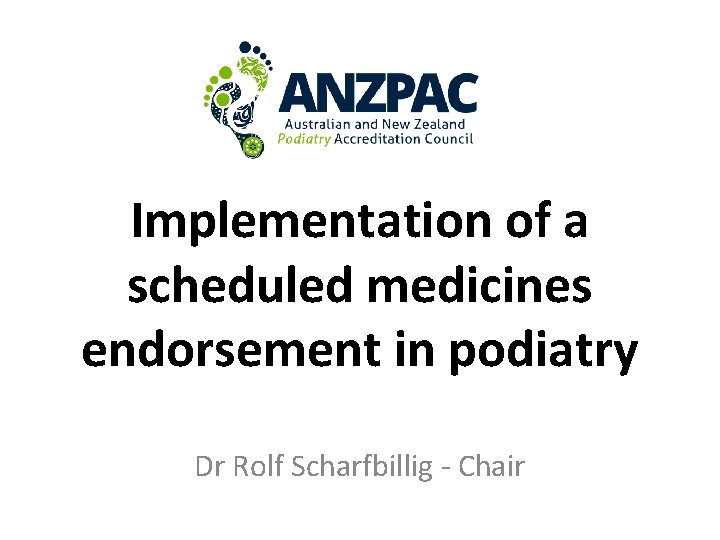 ANZPAC
Australian and New Zealand
Podiatry Accreditation Council

Implementation of a scheduled medicines endorsement in podiatry

Dr Rolf Scharfbillig - Chair